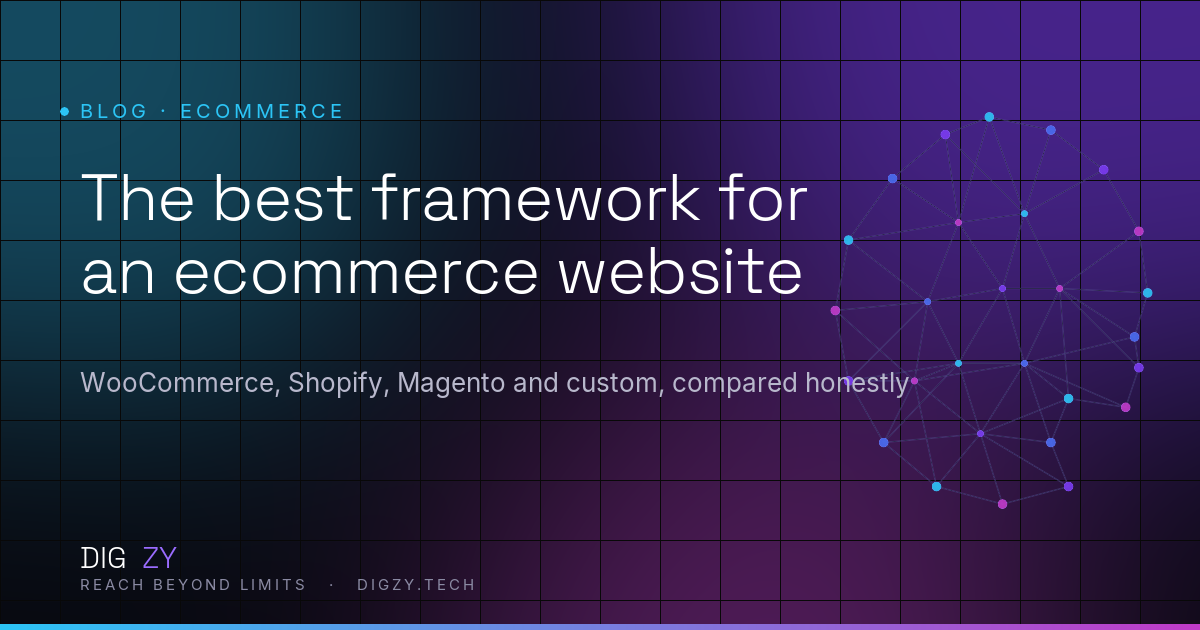 BLOG · ECOMMERCE

The best framework for an ecommerce website

WooCommerce, Shopify, Magento and custom, compared honestly

DIG ZY

REACH BEYOND LIMITS · DIGZY.TECH